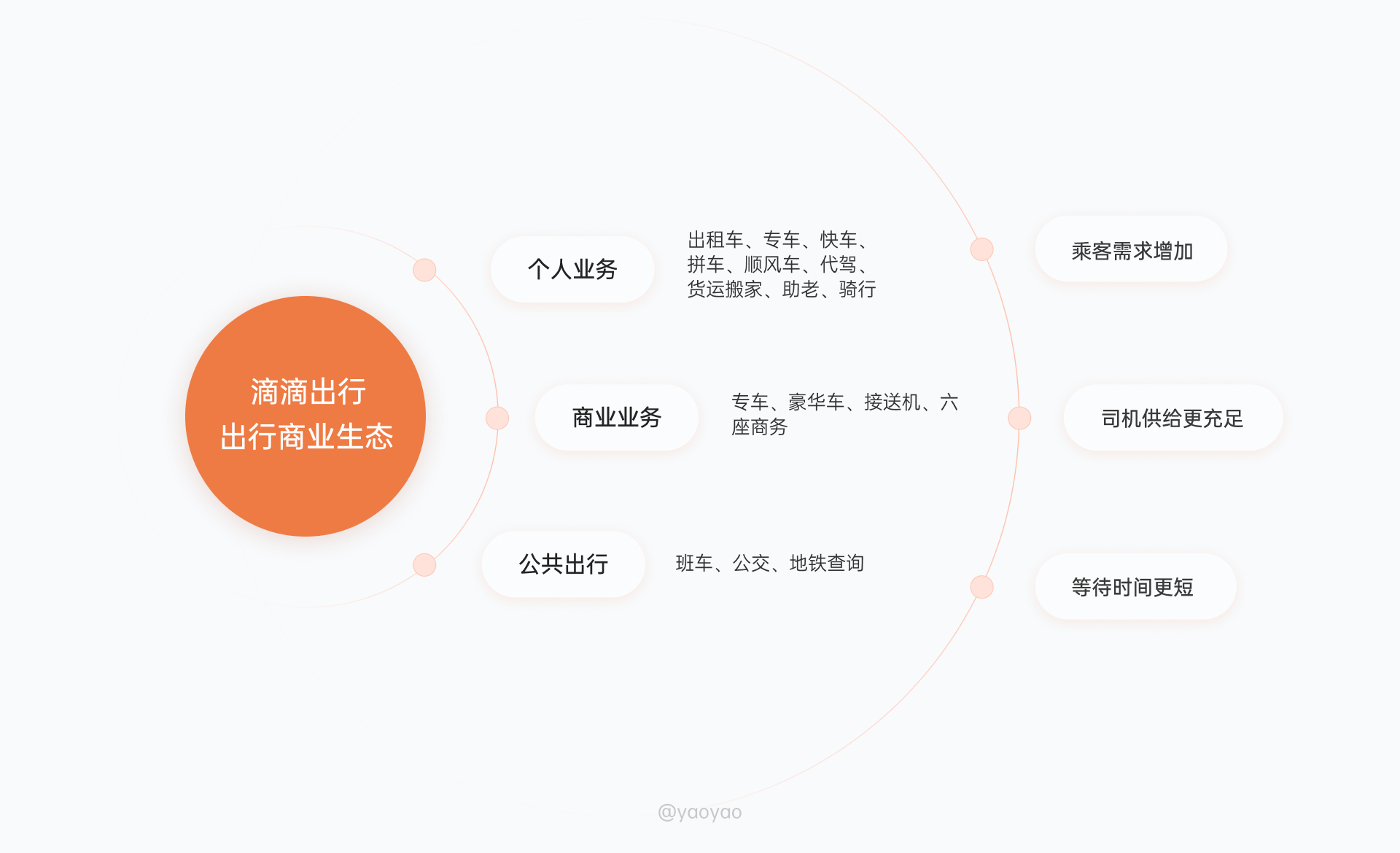 滴滴出行
出行商业生态

个人业务

出租车、专车、快车、拼车、顺风车、代驾、货运搬家、助老、骑行

商业业务

专车、豪华车、接送机、六座商务

公共出行

班车、公交、地铁查询

乘客需求增加

司机供给更充足

等待时间更短

@yaoyao